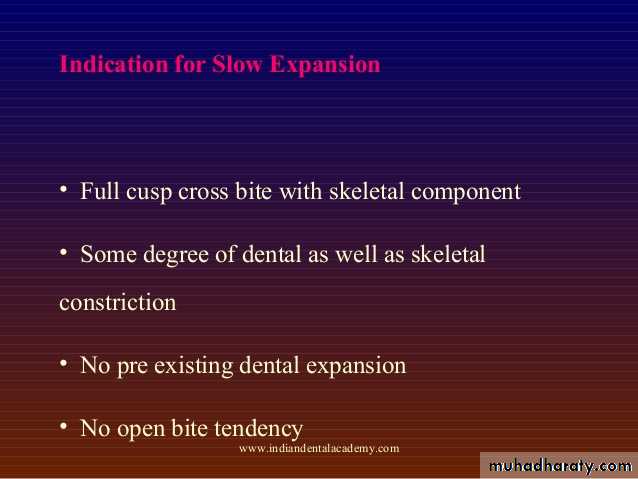 Indication for Slow Expansion

• Full cusp cross bite with skeletal component

• Some degree of dental as well as skeletal constriction

• No pre existing dental expansion

• No open bite tendency

www.indiandentalacademy.com

muhadharaty.com